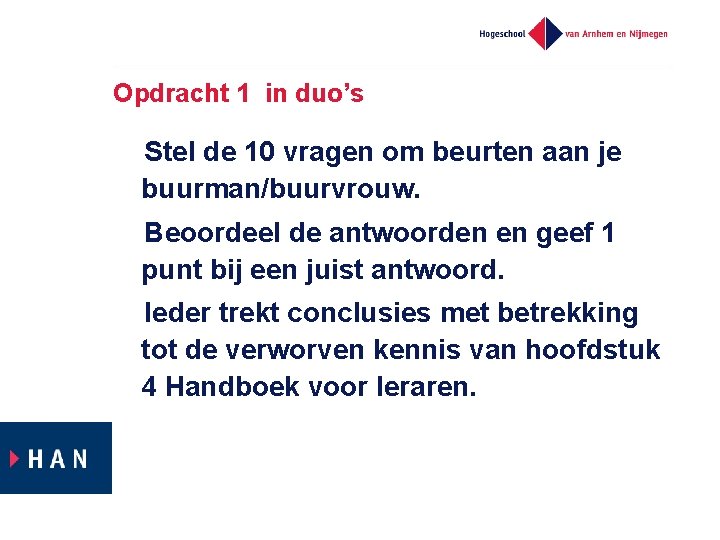 Hogeschool van Arnhem en Nijmegen

Opdracht 1 in duo's

Stel de 10 vragen om beurten aan je buurman/buurvrouw.

Beoordeel de antwoorden en geef 1 punt bij een juist antwoord.

Ieder trekt conclusies met betrekking tot de verworven kennis van hoofdstuk 4 Handboek voor leraren.

HAN